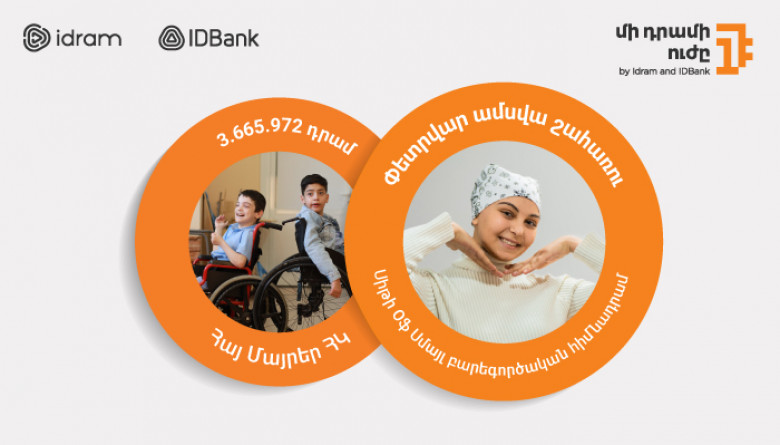 idram

IDBank

մի դրամի ուժը
by Idram and IDBank

3.665.972 դրամ

Հայ Մայրեր ՀԿ

Փետրվար ամսվա շահառու

Սիթի օֆ Սմայլ բարեգործական հիմնադրամ